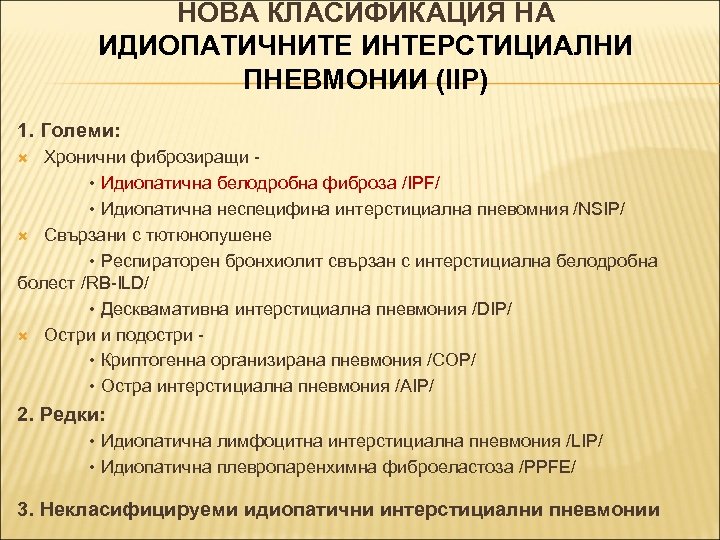 НОВА КЛАСИФИКАЦИЯ НА ИДИОПАТИЧНИТЕ ИНТЕРСТИЦИАЛНИ ПНЕВМОНИИ (IIP)

1. Големи:

Хронични фиброзиращи -

• Идиопатична белодробна фиброза /IPF/

• Идиопатична неспецифина интерстициална пневомния /NSIP/

Свързани с тютюнопушене

• Респираторен бронхиолит свързан с интерстициална белодробна болест /RB-ILD/

• Десквамативна интерстициална пневмония /DIP/

Остри и подостри -

• Криптогенна организирана пневмония /COP/

• Остра интерстициална пневмония /AIP/

2. Редки:

• Идиопатична лимфоцитна интерстициална пневмония /LIP/

• Идиопатична плевропаренхимна фиброеластоза /PPFE/

3. Некласифицируеми идиопатични интерстициални пневмонии